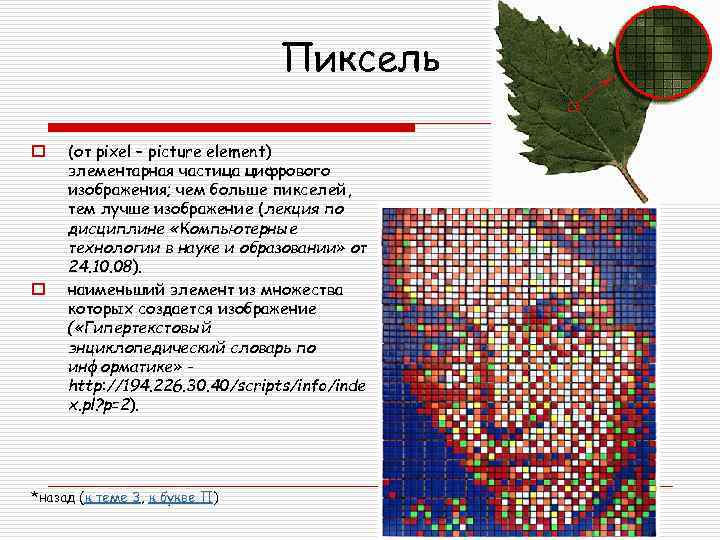 Пиксель

(от pixel – picture element) элементарная частица цифрового изображения; чем больше пикселей, тем лучше изображение (лекция по дисциплине «Компьютерные технологии в науке и образовании» от 24.10.08).

наименьший элемент из множества которых создается изображение («Гипертекстовый энциклопедический словарь по информатике» - http://194.226.30.40/scripts/info/index.pl?p=2).

*назад (к теме 3, к букве П)